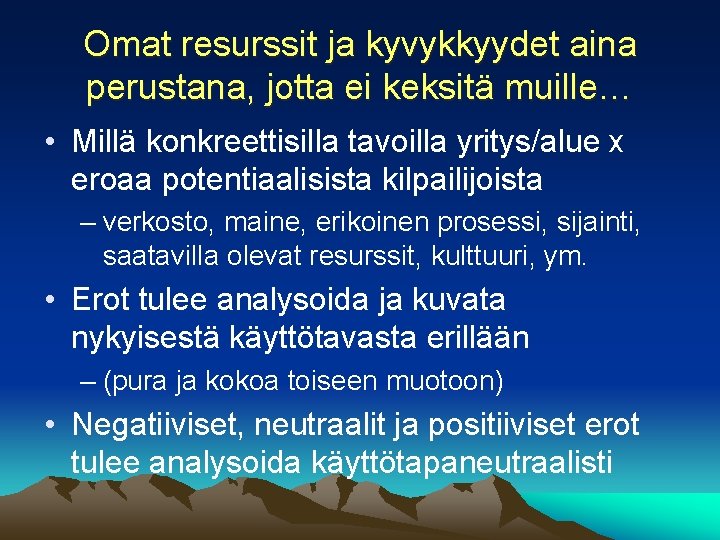 Omat resurssit ja kyvykkyydet aina perustana, jotta ei keksitä muille…

• Millä konkreettisilla tavoilla yritys/alue x eroaa potentiaalisista kilpailijoista

– verkosto, maine, erikoinen prosessi, sijainti, saatavilla olevat resurssit, kulttuuri, ym.

• Erot tulee analysoida ja kuvata nykyisestä käyttötavasta erillään

– (pura ja kokoa toiseen muotoon)

• Negatiiviset, neutraalit ja positiiviset erot tulee analysoida käyttötapaneutraalisti